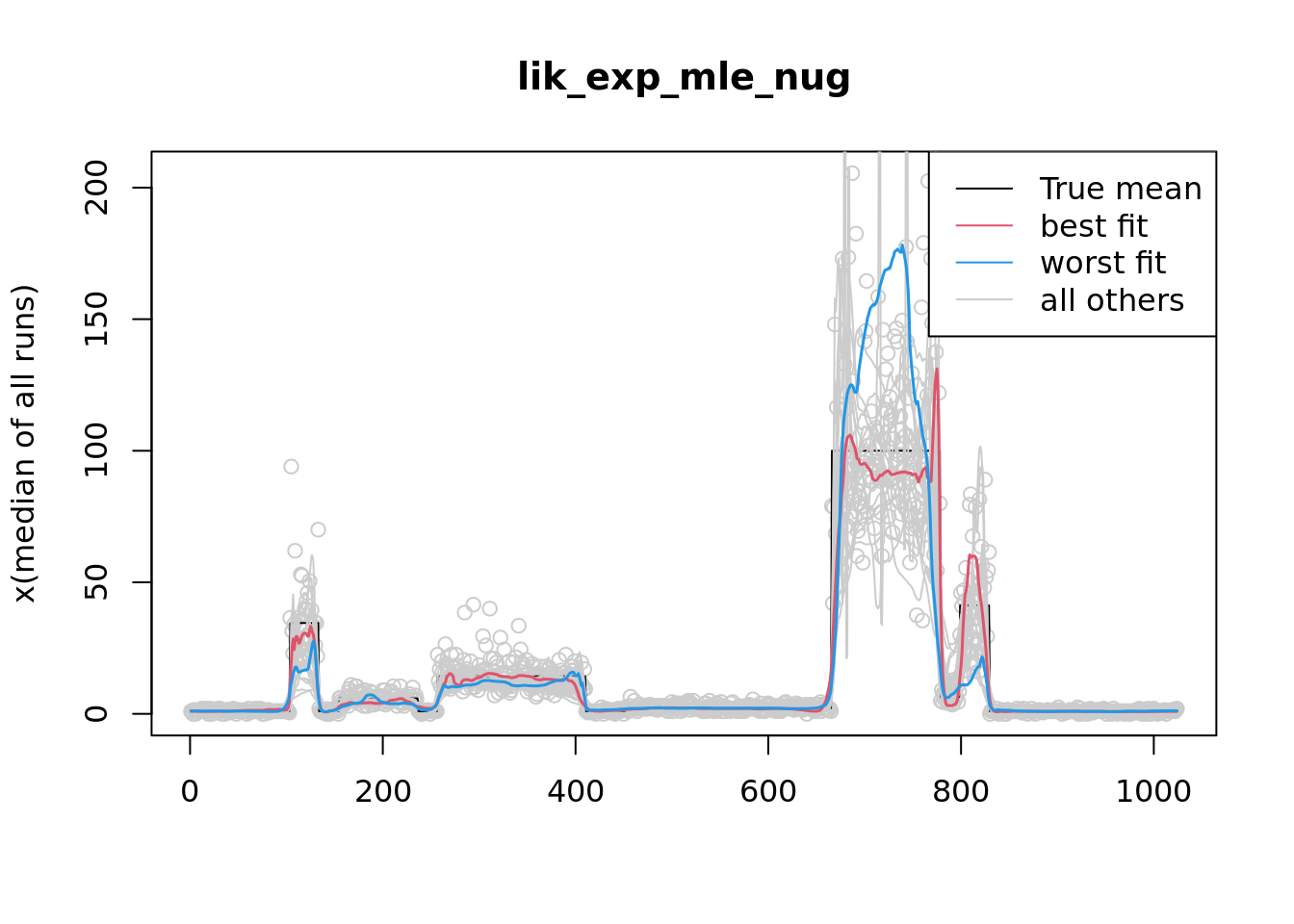 lik_exp_mle_nug

True mean
best fit
worst fit
all others

x(median of all runs)

0
50
100
150
200

0
200
400
600
800
1000